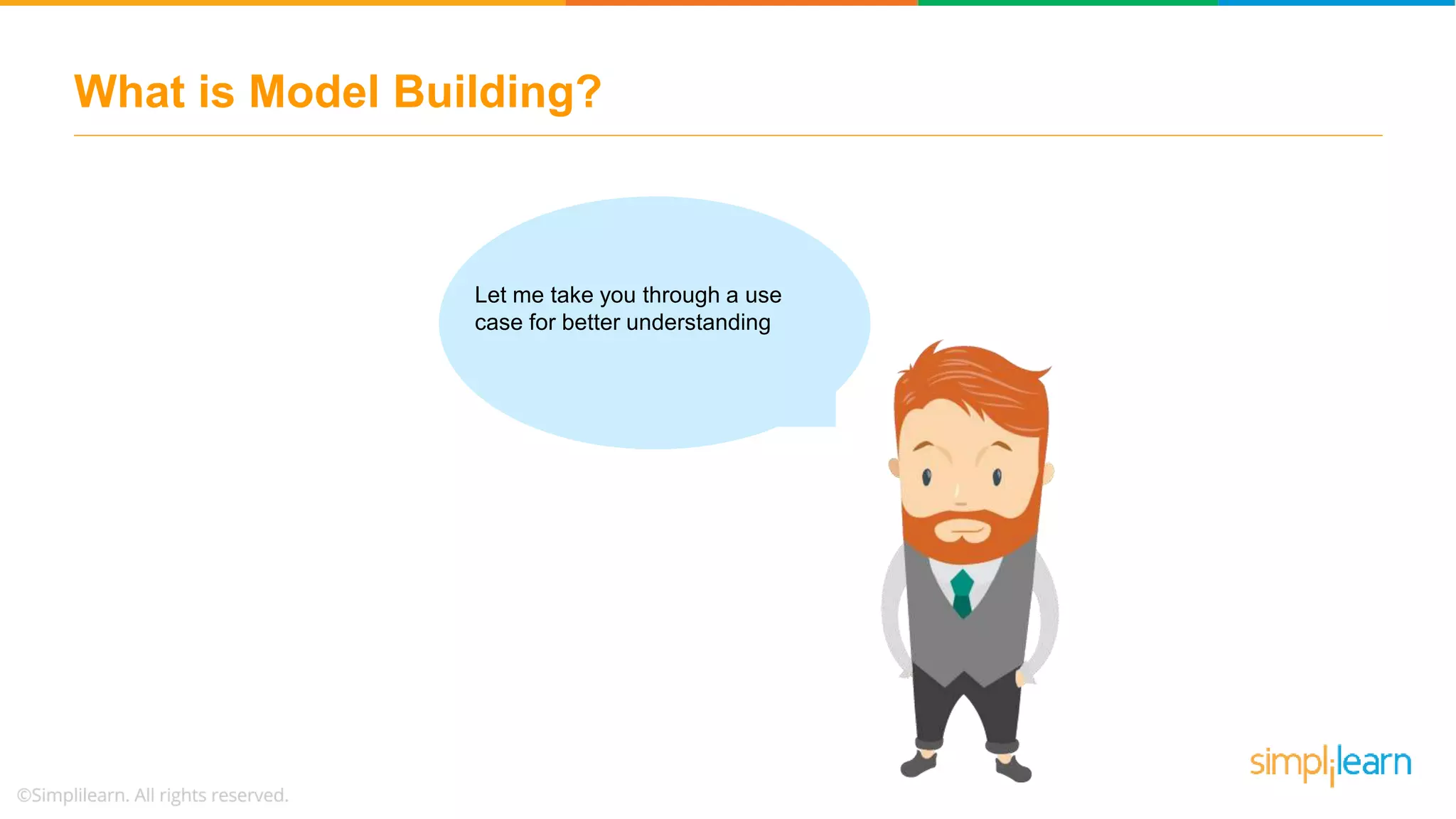 What is Model Building?

Let me take you through a use case for better understanding

©Simplilearn. All rights reserved.

simplilearn